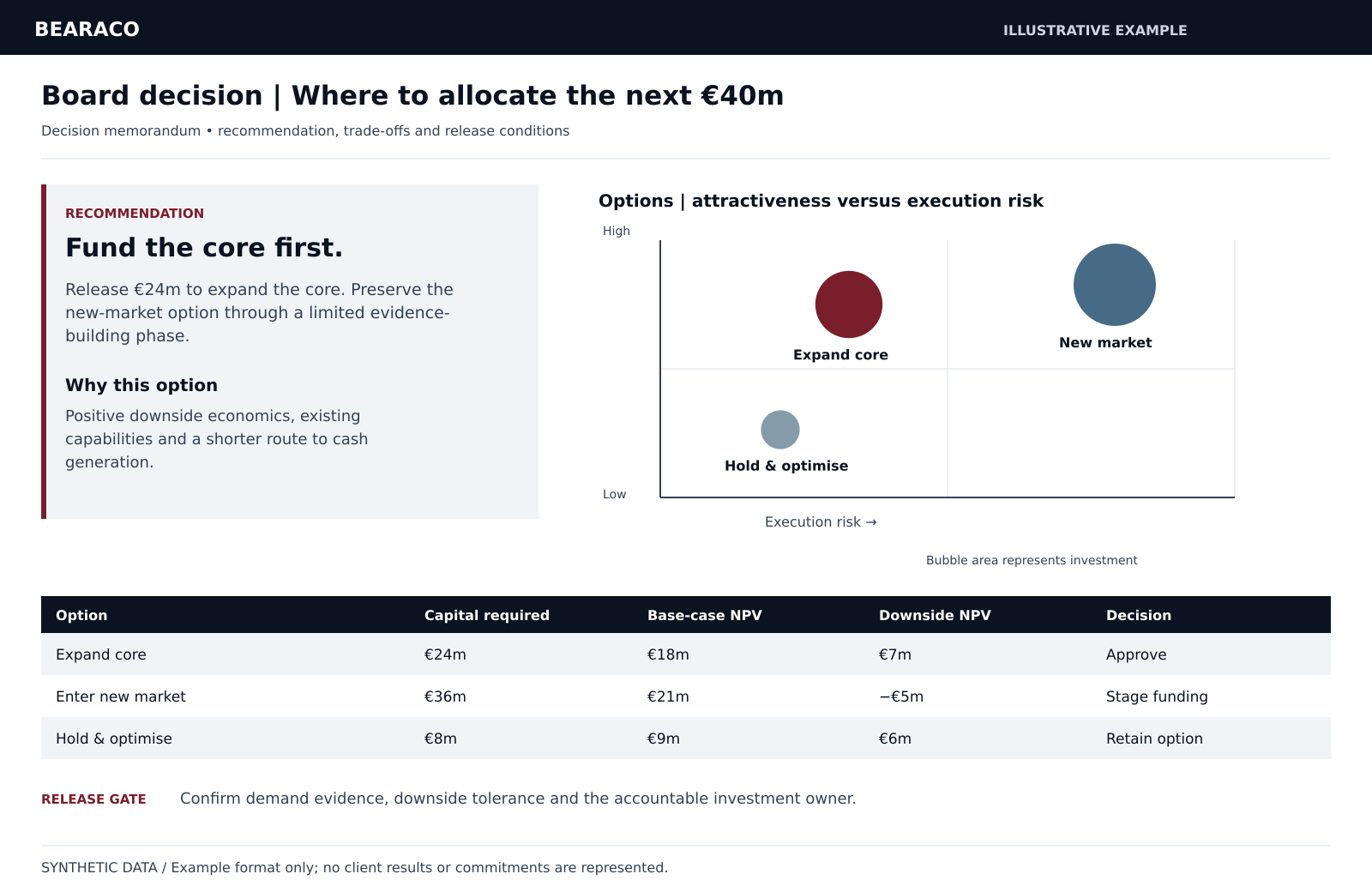 BEARACO

ILLUSTRATIVE EXAMPLE

Board decision | Where to allocate the next €40m

Decision memorandum • recommendation, trade-offs and release conditions

RECOMMENDATION

Fund the core first.

Release €24m to expand the core. Preserve the new-market option through a limited evidence-building phase.

Why this option

Positive downside economics, existing capabilities and a shorter route to cash generation.

Options | attractiveness versus execution risk

High

Expand core

New market

Hold & optimise

Low

Execution risk →

Bubble area represents investment

| Option | Capital required | Base-case NPV | Downside NPV | Decision |
|---|---|---|---|---|
| Expand core | €24m | €18m | €7m | Approve |
| Enter new market | €36m | €21m | −€5m | Stage funding |
| Hold & optimise | €8m | €9m | €6m | Retain option |

RELEASE GATE Confirm demand evidence, downside tolerance and the accountable investment owner.

SYNTHETIC DATA / Example format only; no client results or commitments are represented.